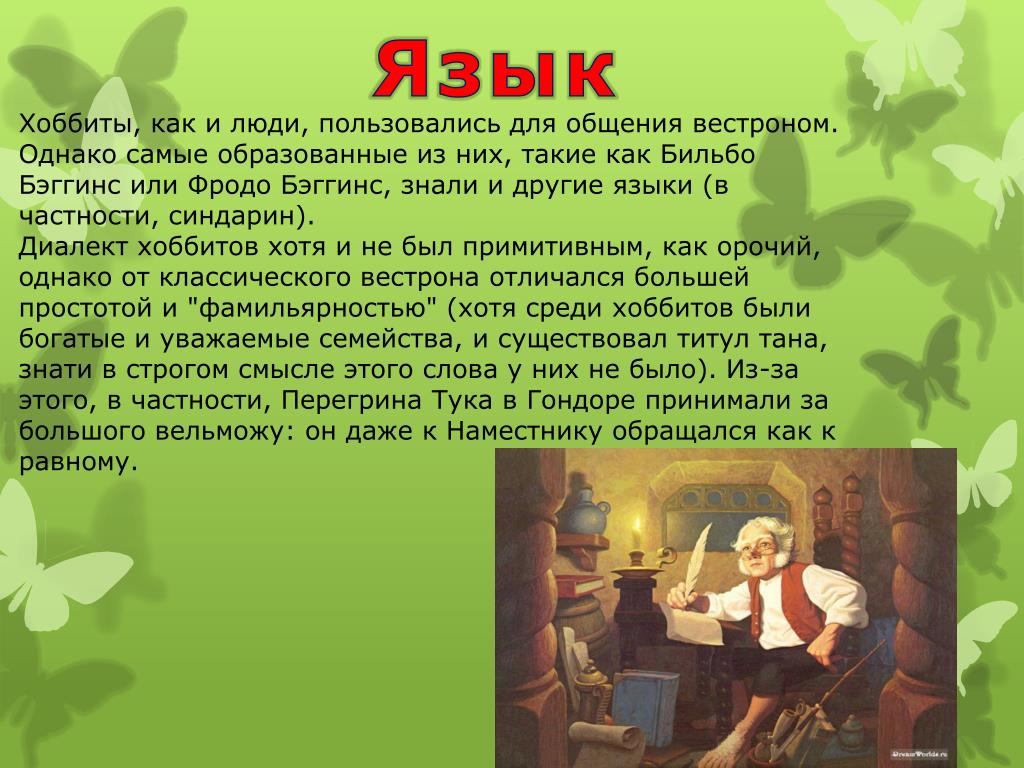 Язык

Хоббиты, как и люди, пользовались для общения вестроном. Однако самые образованные из них, такие как Бильбо Бэггинс или Фродо Бэггинс, знали и другие языки (в частности, синдарин).
Диалект хоббитов хотя и не был примитивным, как орочий, однако от классического вестрона отличался большей простотой и "фамильярностью" (хотя среди хоббитов были богатые и уважаемые семейства, и существовал титул тана, знати в строгом смысле этого слова у них не было). Из-за этого, в частности, Перегрина Тука в Гондоре принимали за большого вельможу: он даже к Наместнику обращался как к равному.

DreamWorlds.ru